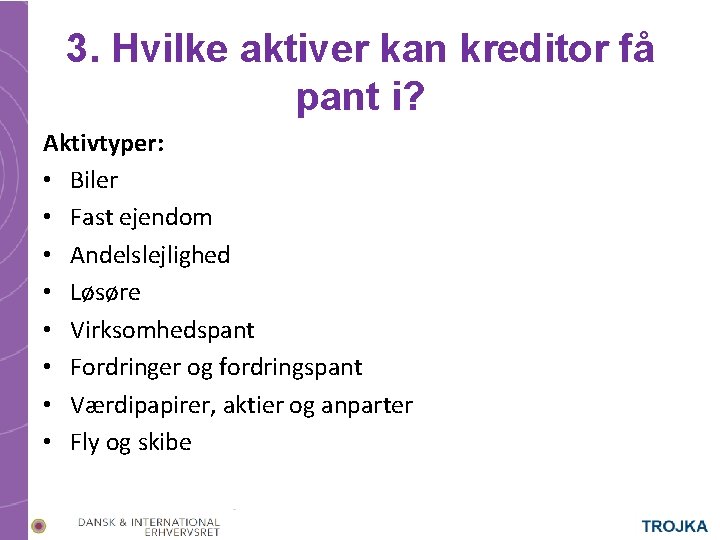 3. Hvilke aktiver kan kreditor få pant i?

Aktivtyper:
• Biler
• Fast ejendom
• Andelslejlighed
• Løsøre
• Virksomhedspant
• Fordringer og fordringspant
• Værdipapirer, aktier og anparter
• Fly og skibe

DANSK & INTERNATIONAL ERHVERVSRET

TROJKA